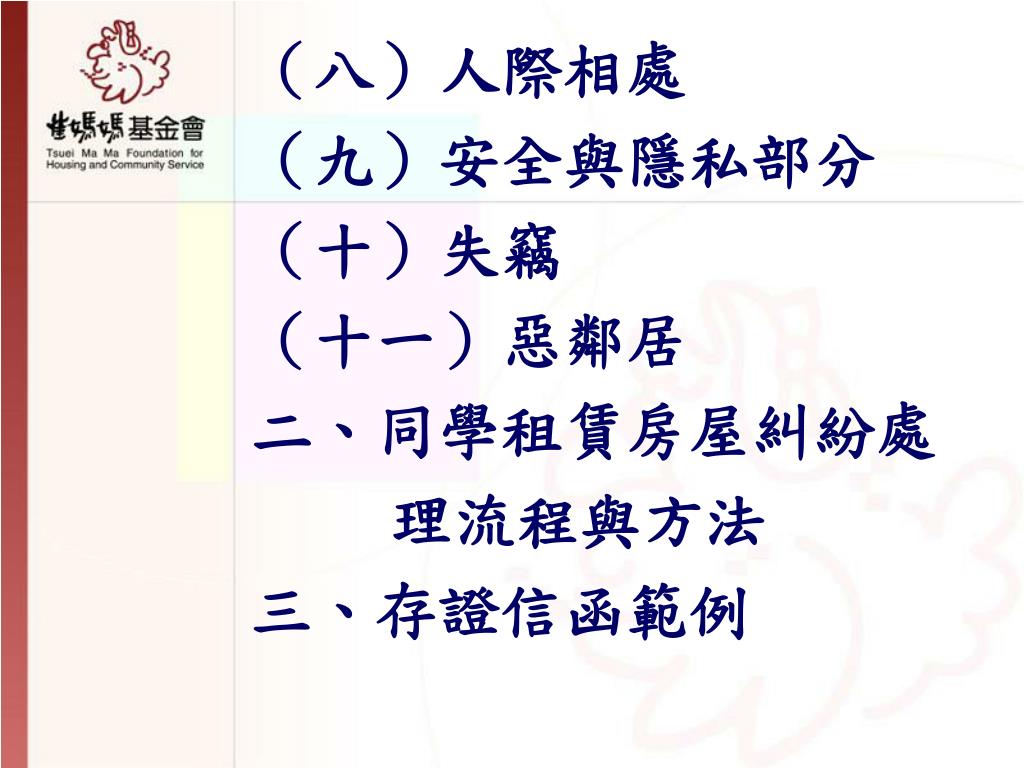 崔媽媽基金會
Tsuei Ma Ma Foundation for Housing and Community Service

（八）人際相處
（九）安全與隱私部分
（十）失竊
（十一）惡鄰居
二、同學租賃房屋糾紛處理流程與方法
三、存證信函範例